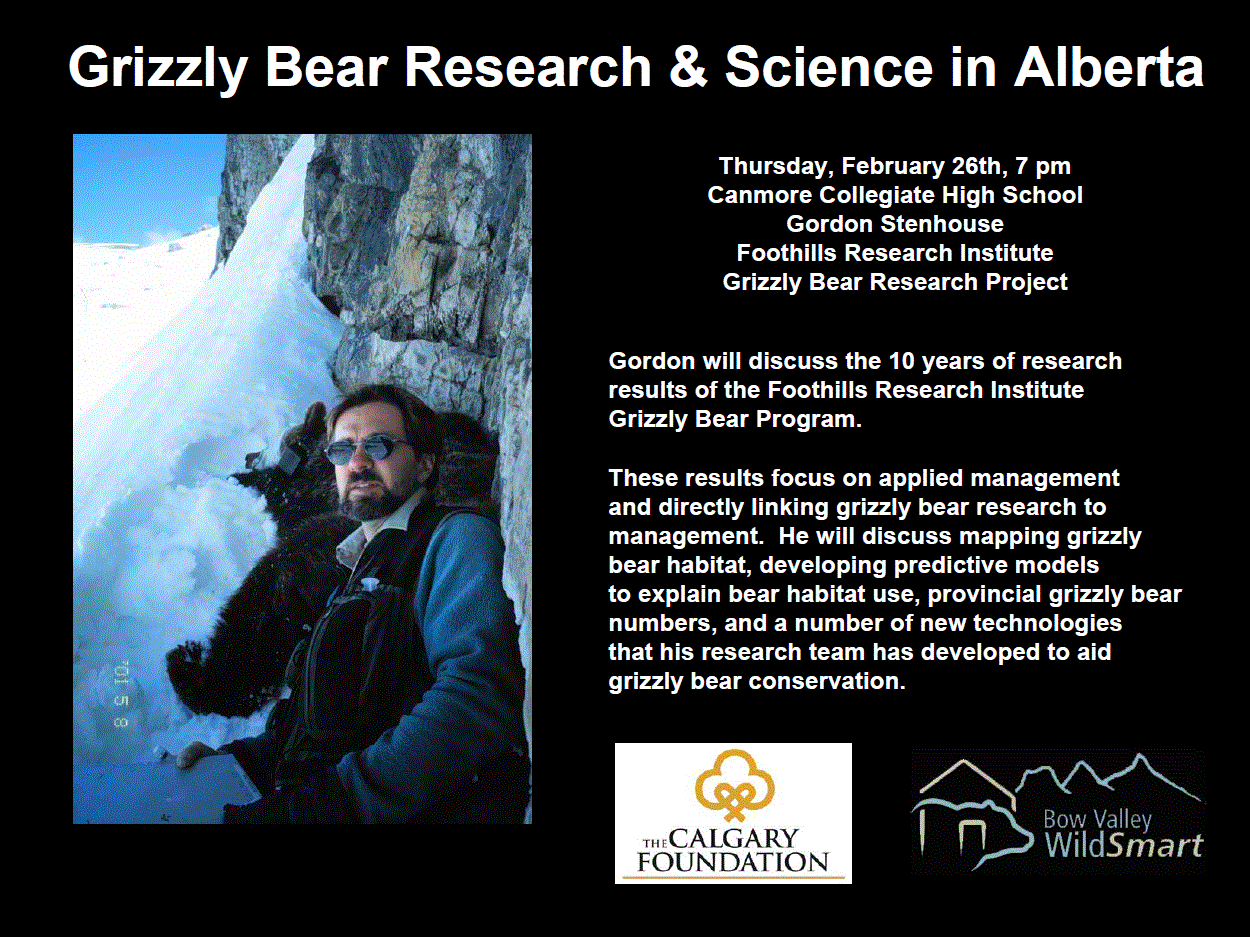 Grizzly Bear Research & Science in Alberta

'01 5 8

Thursday, February 26th, 7 pm
Canmore Collegiate High School
Gordon Stenhouse
Foothills Research Institute
Grizzly Bear Research Project

Gordon will discuss the 10 years of research results of the Foothills Research Institute Grizzly Bear Program.

These results focus on applied management and directly linking grizzly bear research to management. He will discuss mapping grizzly bear habitat, developing predictive models to explain bear habitat use, provincial grizzly bear numbers, and a number of new technologies that his research team has developed to aid grizzly bear conservation.

THE CALGARY FOUNDATION

Bow Valley WildSmart